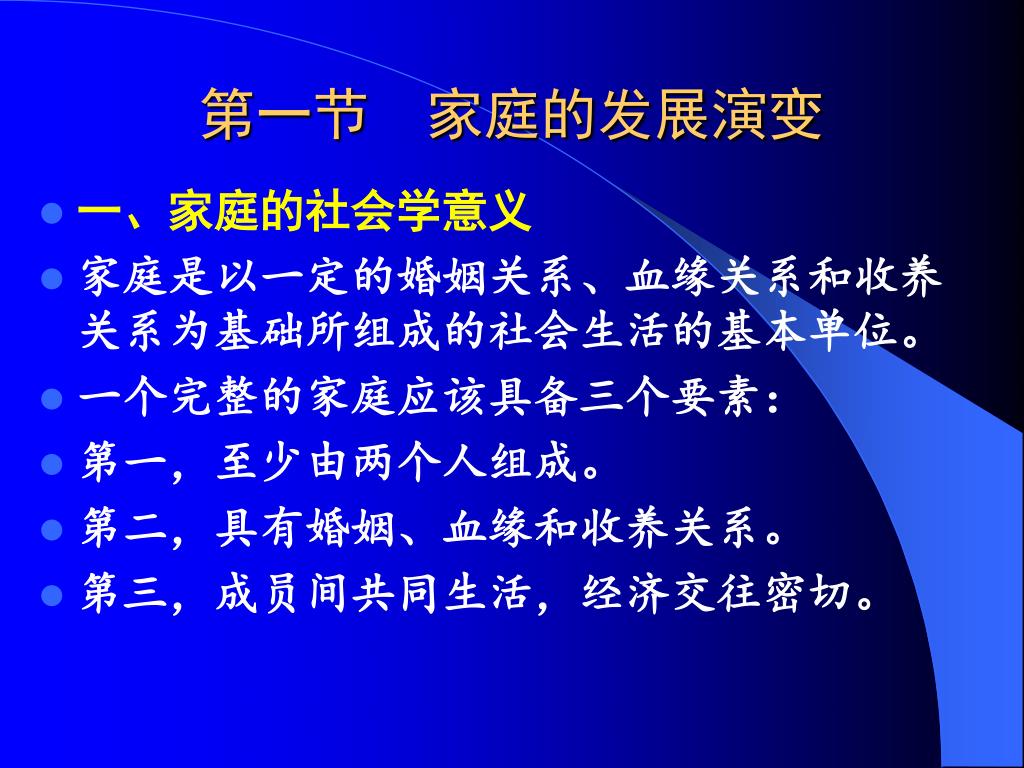 第一节　家庭的发展演变

一、家庭的社会学意义

家庭是以一定的婚姻关系、血缘关系和收养关系为基础所组成的社会生活的基本单位。

一个完整的家庭应该具备三个要素：

第一，至少由两个人组成。

第二，具有婚姻、血缘和收养关系。

第三，成员间共同生活，经济交往密切。